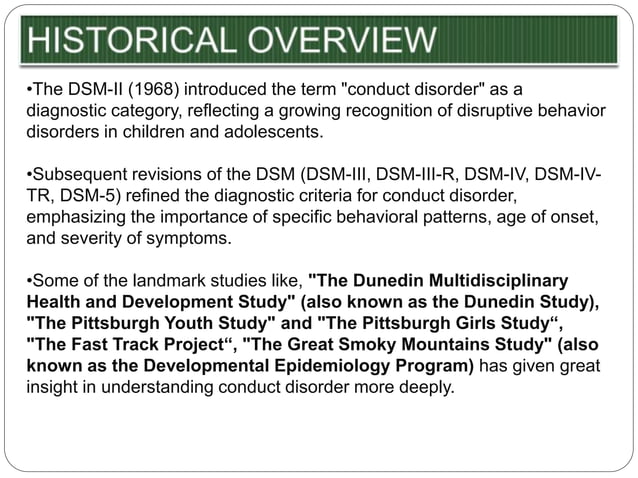 HISTORICAL OVERVIEW

•The DSM-II (1968) introduced the term "conduct disorder" as a diagnostic category, reflecting a growing recognition of disruptive behavior disorders in children and adolescents.

•Subsequent revisions of the DSM (DSM-III, DSM-III-R, DSM-IV, DSM-IV-TR, DSM-5) refined the diagnostic criteria for conduct disorder, emphasizing the importance of specific behavioral patterns, age of onset, and severity of symptoms.

•Some of the landmark studies like, "The Dunedin Multidisciplinary Health and Development Study" (also known as the Dunedin Study), "The Pittsburgh Youth Study" and "The Pittsburgh Girls Study“, "The Fast Track Project“, "The Great Smoky Mountains Study" (also known as the Developmental Epidemiology Program) has given great insight in understanding conduct disorder more deeply.